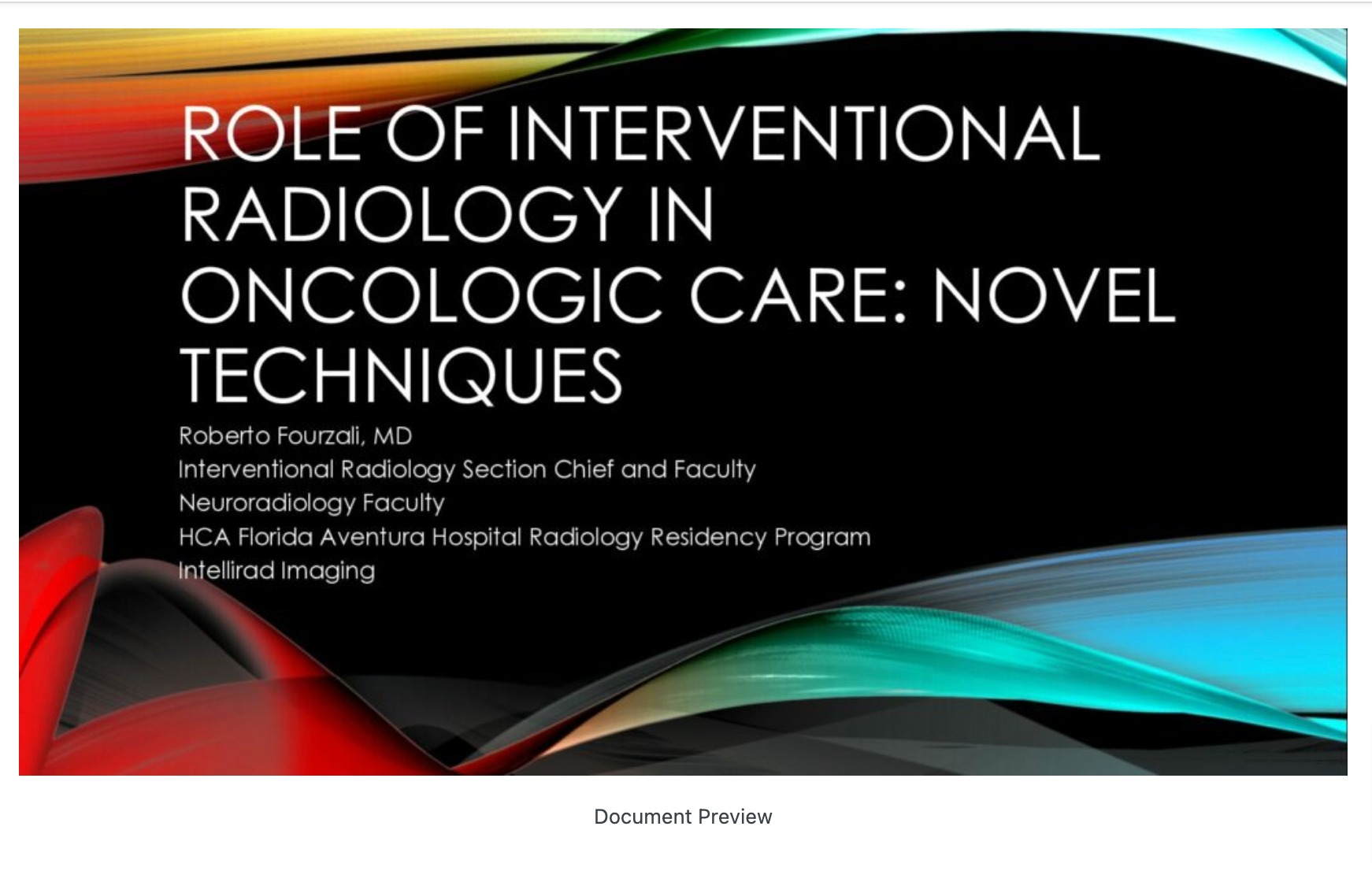 ROLE OF INTERVENTIONAL RADIOLOGY IN ONCOLOGIC CARE: NOVEL TECHNIQUES

Roberto Fourzali, MD
Interventional Radiology Section Chief and Faculty
Neuroradiology Faculty
HCA Florida Aventura Hospital Radiology Residency Program
Intellirad Imaging

Document Preview